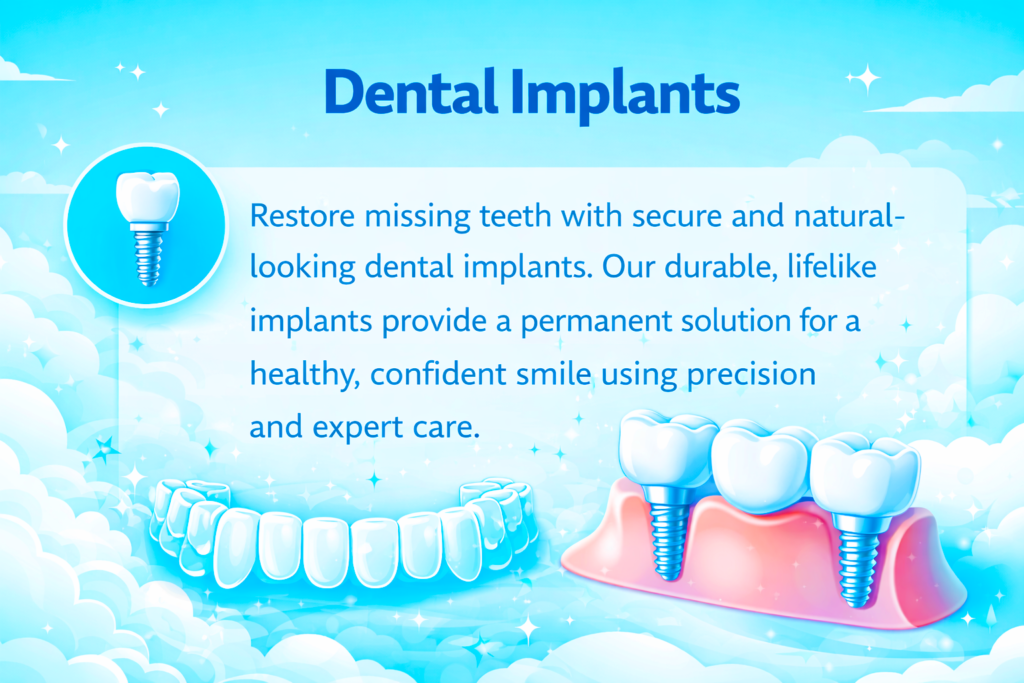 Dental Implants

Restore missing teeth with secure and natural-looking dental implants. Our durable, lifelike implants provide a permanent solution for a healthy, confident smile using precision and expert care.